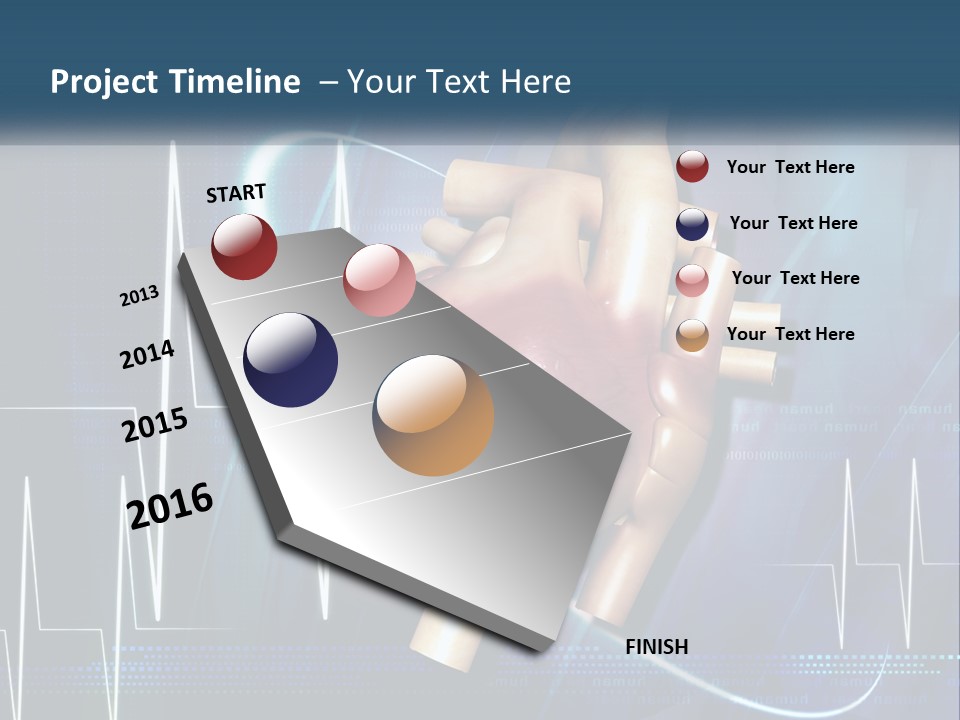 Project Timeline – Your Text Here

START

2013

2014

2015

2016

FINISH

Your Text Here

Your Text Here

Your Text Here

Your Text Here